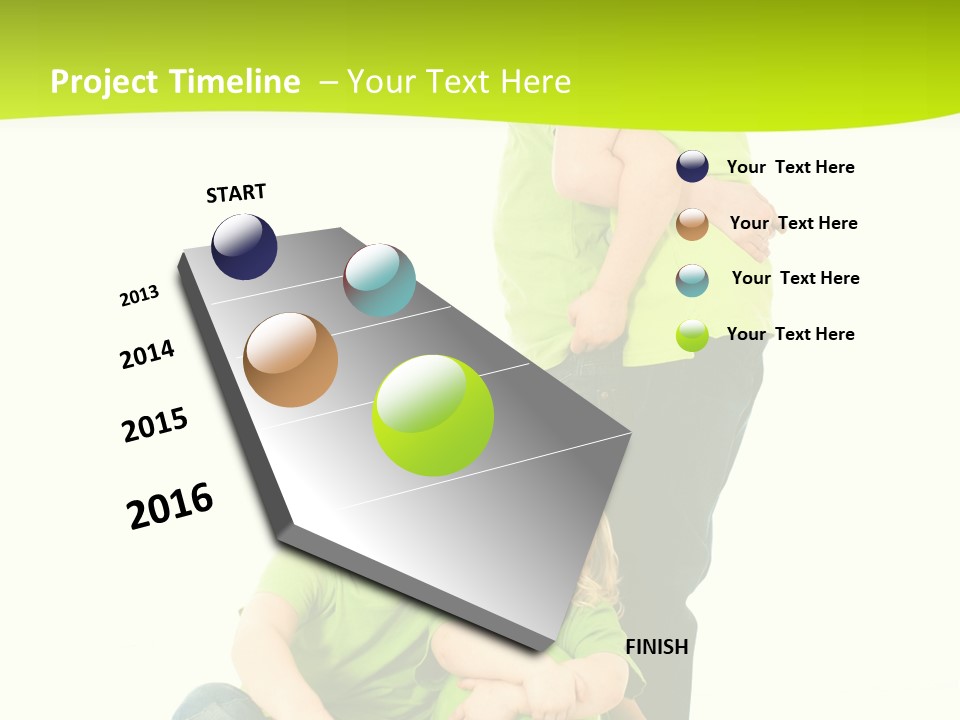 Project Timeline – Your Text Here

START

2013

2014

2015

2016

FINISH

Your Text Here

Your Text Here

Your Text Here

Your Text Here